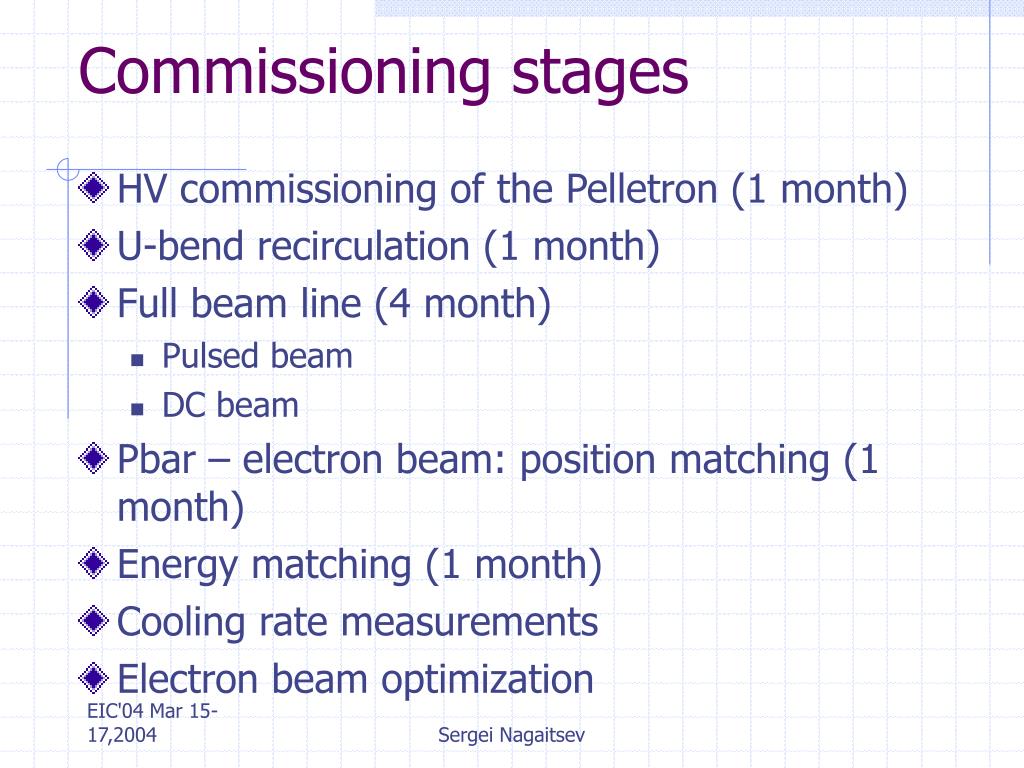 Commissioning stages

HV commissioning of the Pelletron (1 month)
U-bend recirculation (1 month)
Full beam line (4 month)
Pulsed beam
DC beam
Pbar – electron beam: position matching (1 month)
Energy matching (1 month)
Cooling rate measurements
Electron beam optimization

EIC'04 Mar 15-17,2004

Sergei Nagaitsev